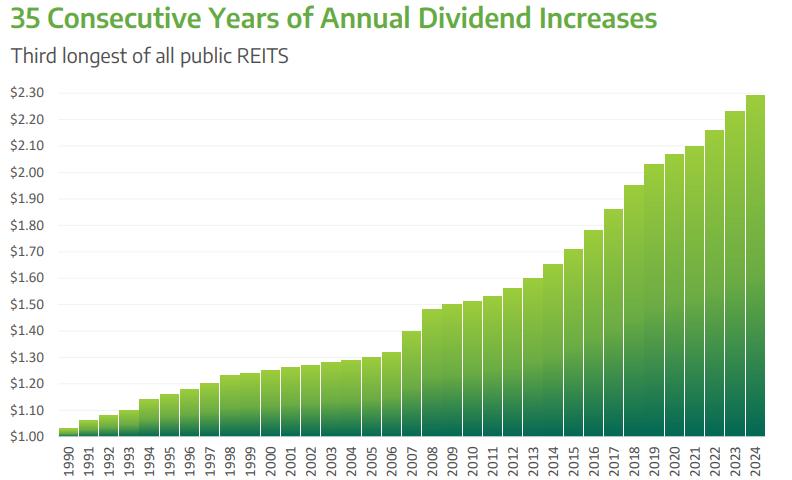 35 Consecutive Years of Annual Dividend Increases

Third longest of all public REITS

$2.30
$2.20
$2.10
$2.00
$1.90
$1.80
$1.70
$1.60
$1.50
$1.40
$1.30
$1.20
$1.10
$1.00

1990 1991 1992 1993 1994 1995 1996 1997 1998 1999 2000 2001 2002 2003 2004 2005 2006 2007 2008 2009 2010 2011 2012 2013 2014 2015 2016 2017 2018 2019 2020 2021 2022 2023 2024